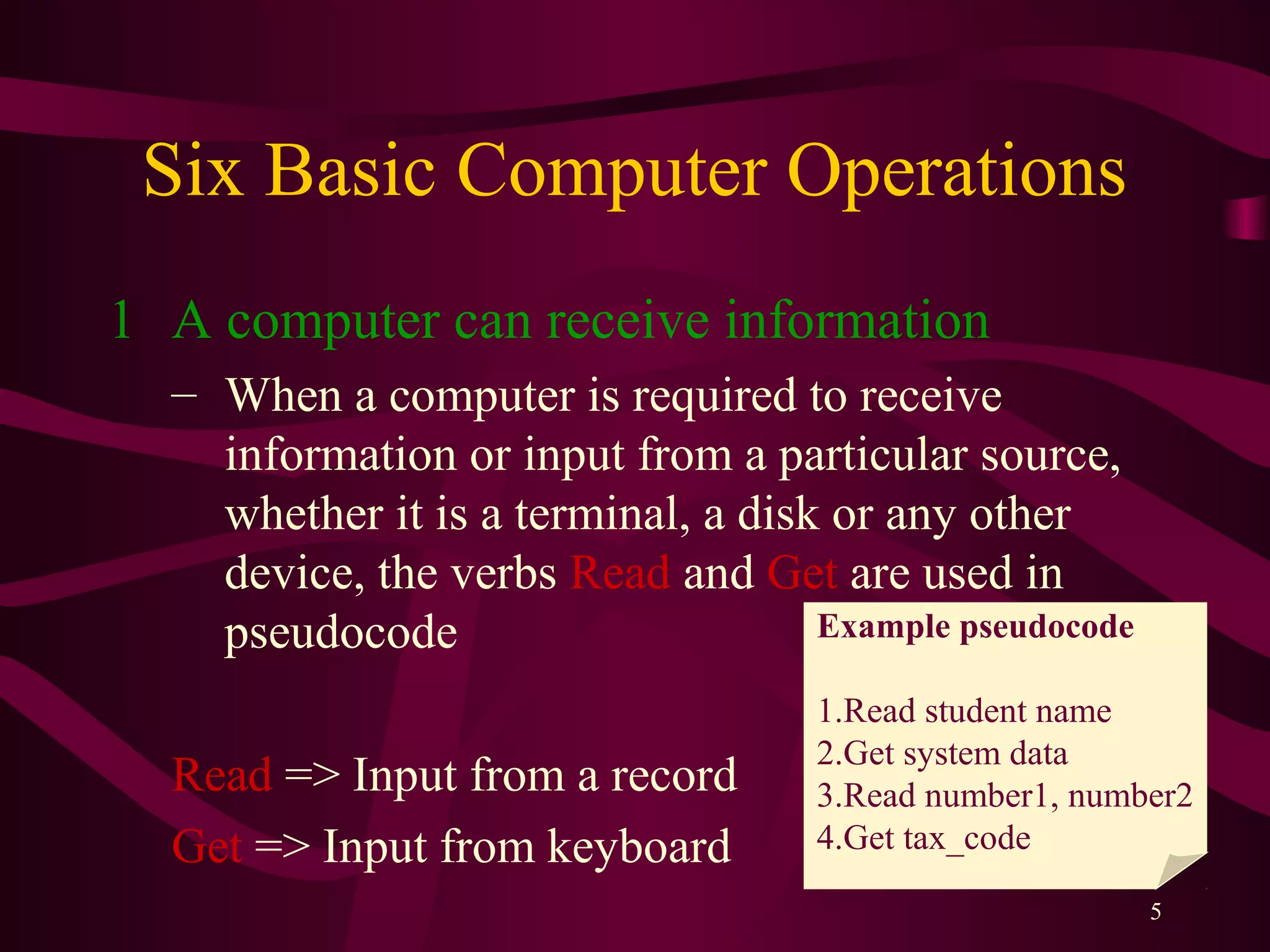 Six Basic Computer Operations

1 A computer can receive information

– When a computer is required to receive information or input from a particular source, whether it is a terminal, a disk or any other device, the verbs Read and Get are used in pseudocode

Read => Input from a record

Get => Input from keyboard

Example pseudocode

1.Read student name
2.Get system data
3.Read number1, number2
4.Get tax_code

5